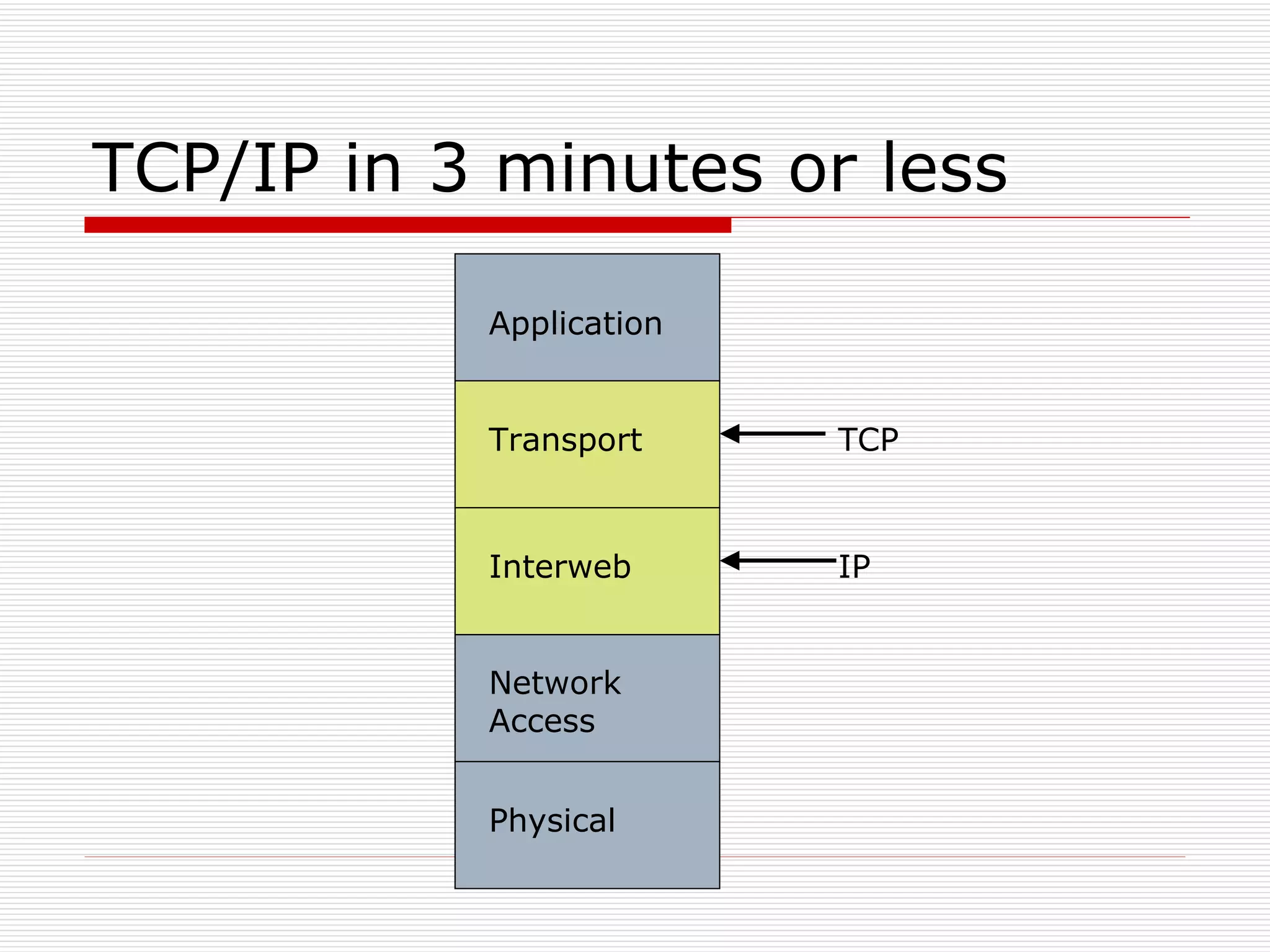 TCP/IP in 3 minutes or less

Application

Transport

TCP

Interweb

IP

Network Access

Physical